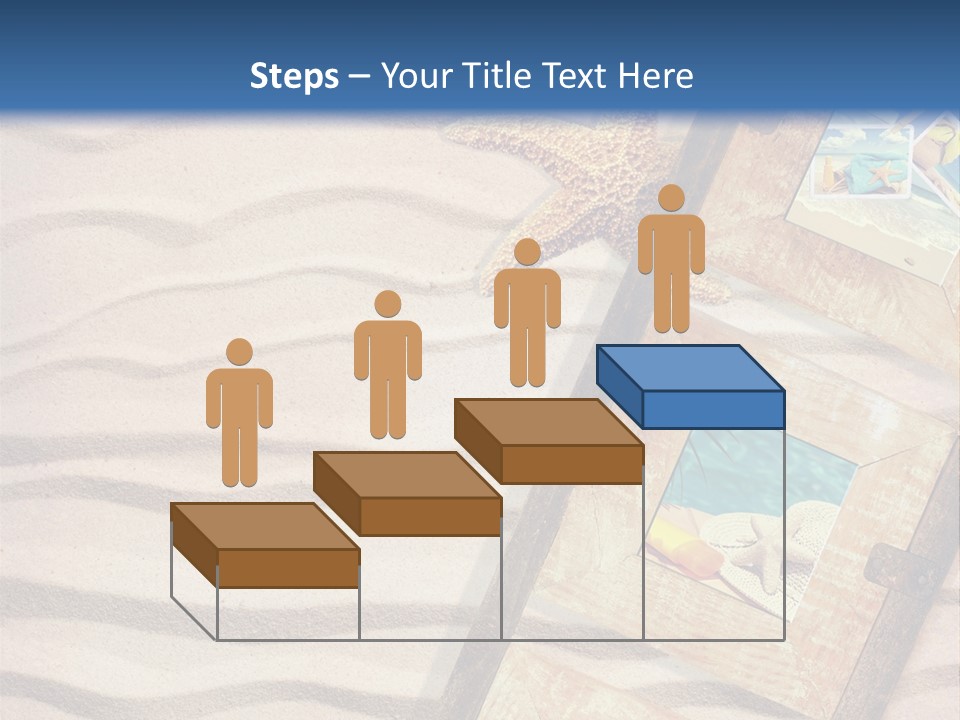 Steps – Your Title Text Here